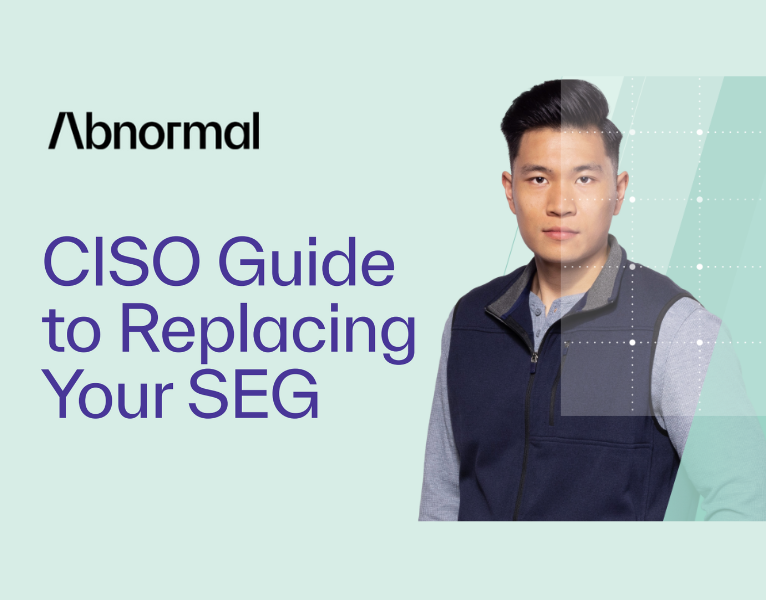 Abnormal

CISO Guide to Replacing Your SEG